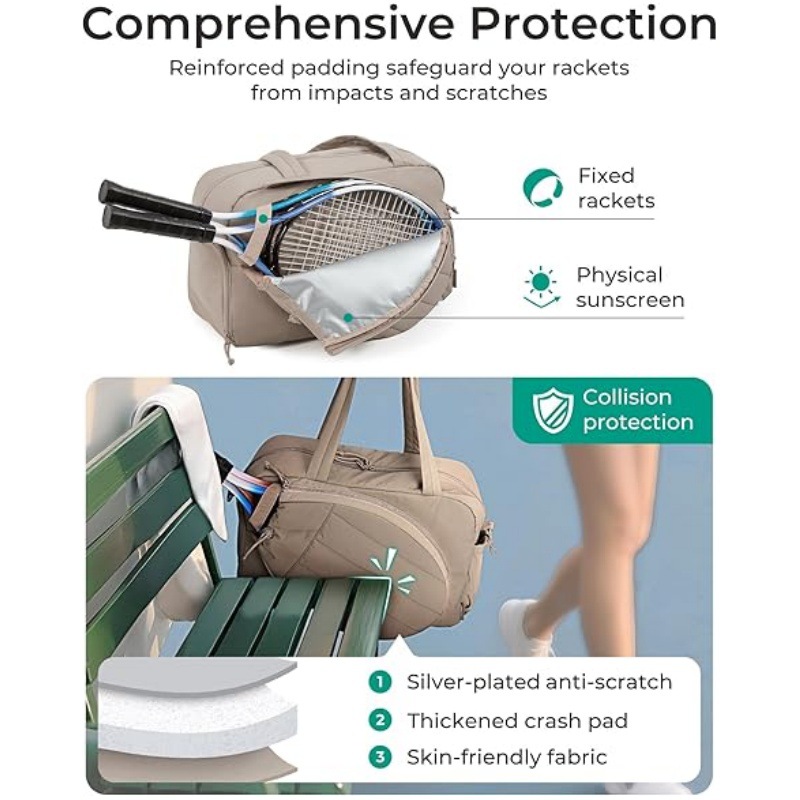 Comprehensive Protection

Reinforced padding safeguard your rackets from impacts and scratches

Fixed rackets

Physical sunscreen

Collision protection

1 Silver-plated anti-scratch
2 Thickened crash pad
3 Skin-friendly fabric